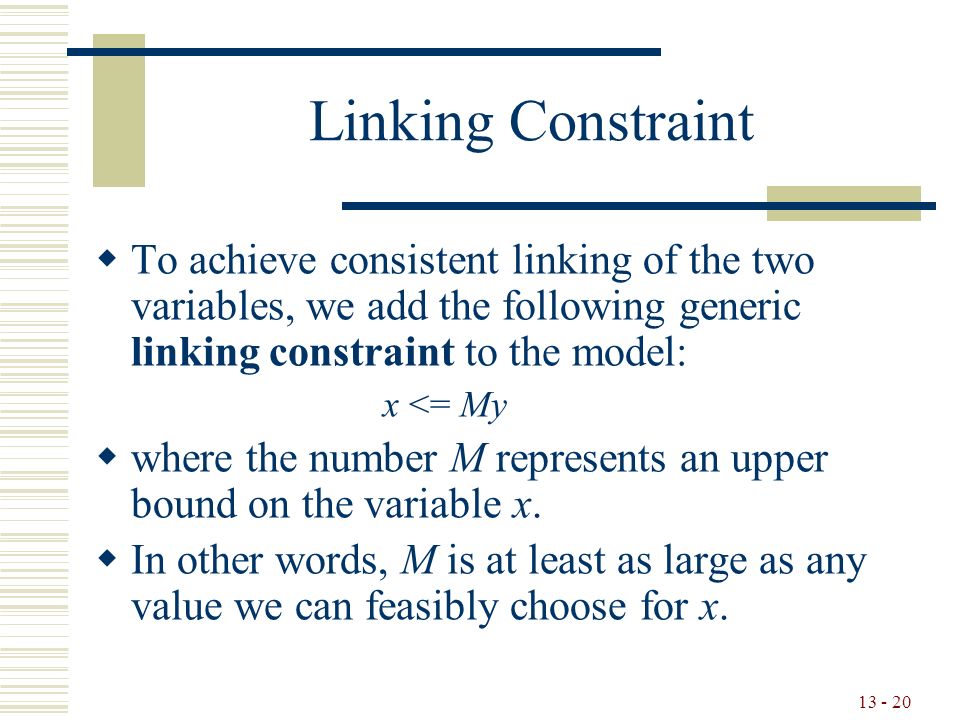 Linking Constraint

◆ To achieve consistent linking of the two variables, we add the following generic **linking constraint** to the model:

$x <= My$

◆ where the number $M$ represents an upper bound on the variable $x$.

◆ In other words, $M$ is at least as large as any value we can feasibly choose for $x$.

13 - 20